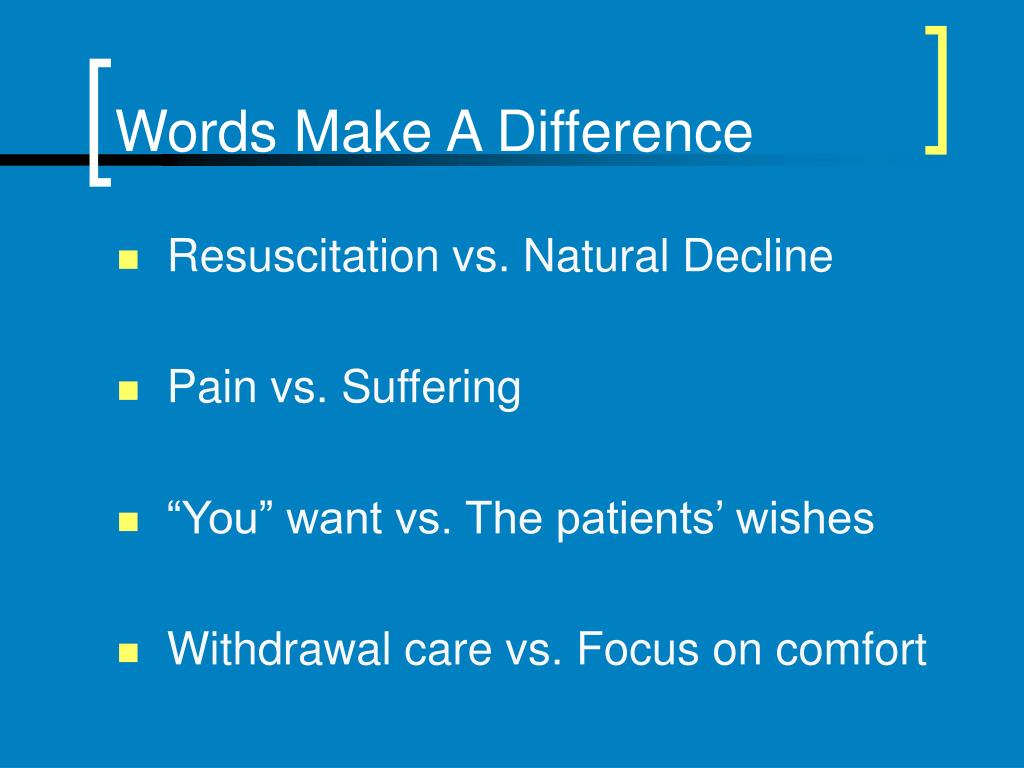 Words Make A Difference

- Resuscitation vs. Natural Decline
- Pain vs. Suffering
- “You” want vs. The patients’ wishes
- Withdrawal care vs. Focus on comfort